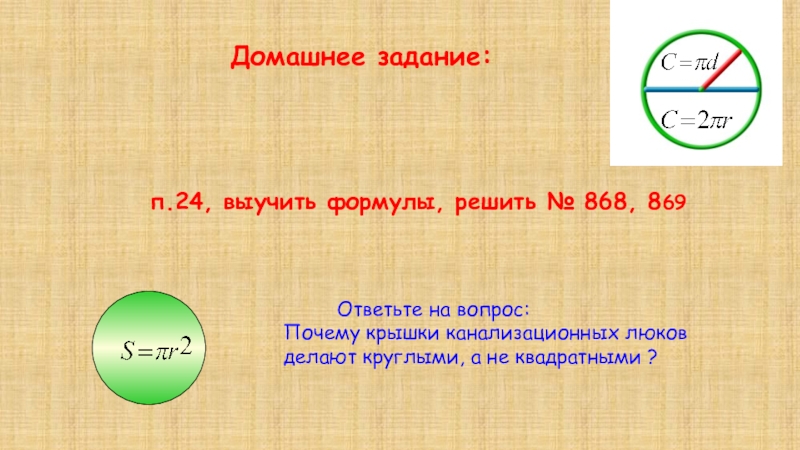 Домашнее задание:

$C=\pi d$

$C=2\pi r$

п.24, выучить формулы, решить № 868, 869

$S=\pi r^2$

Ответьте на вопрос:
Почему крышки канализационных люков делают круглыми, а не квадратными ?